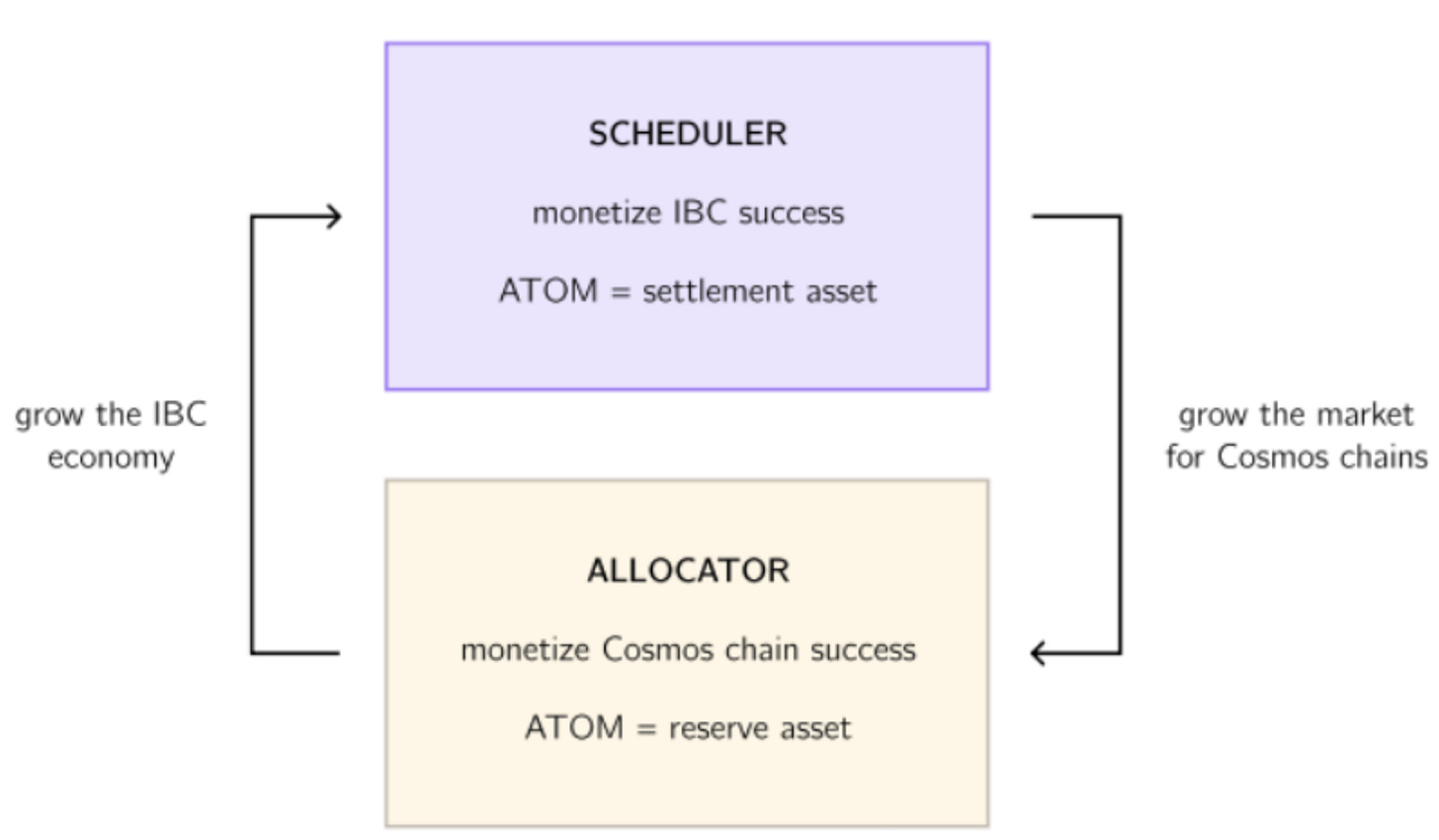 SCHEDULER

monetize IBC success

ATOM = settlement asset

grow the IBC economy

grow the market for Cosmos chains

ALLOCATOR

monetize Cosmos chain success

ATOM = reserve asset